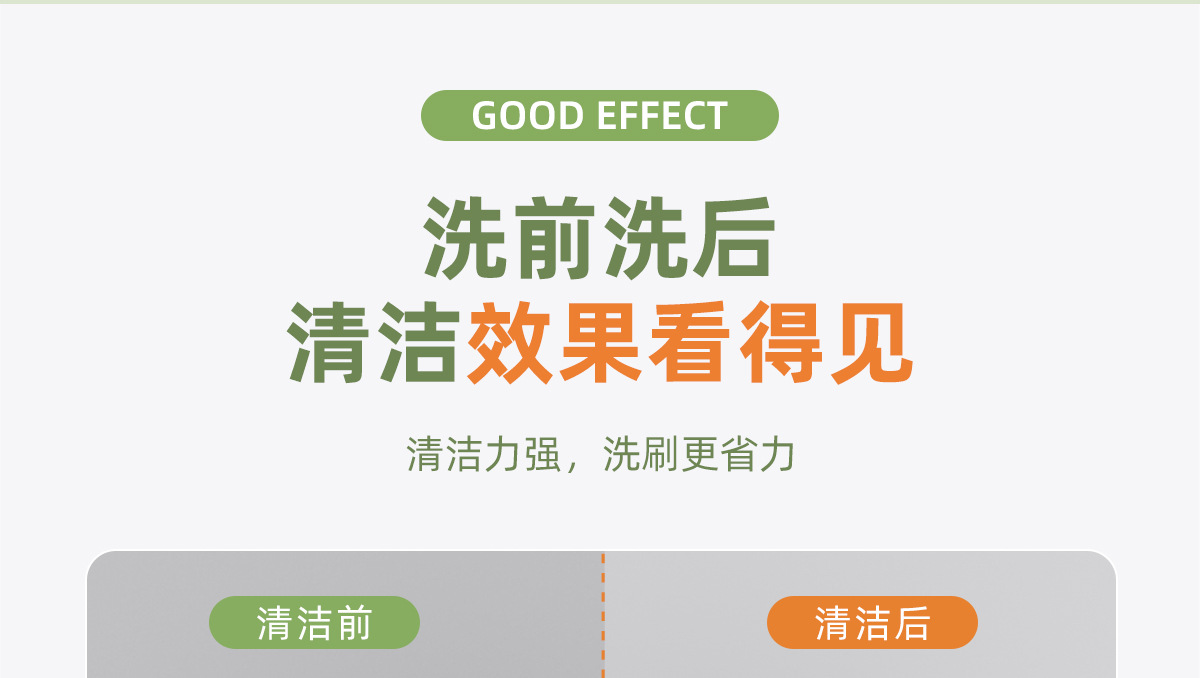 GOOD EFFECT

洗前洗后
清洁效果看得见

清洁力强，洗刷更省力

清洁前

清洁后